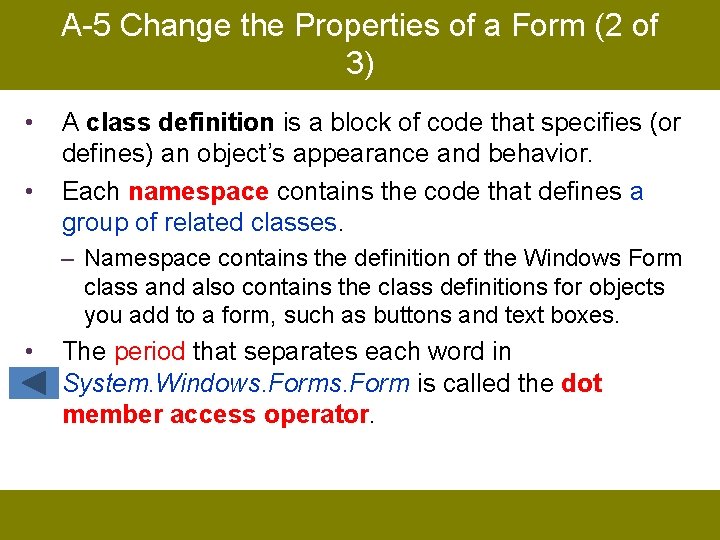 A-5 Change the Properties of a Form (2 of 3)

• A class definition is a block of code that specifies (or defines) an object's appearance and behavior.

• Each namespace contains the code that defines a group of related classes.

– Namespace contains the definition of the Windows Form class and also contains the class definitions for objects you add to a form, such as buttons and text boxes.

• The period that separates each word in System.Windows.Forms.Form is called the dot member access operator.